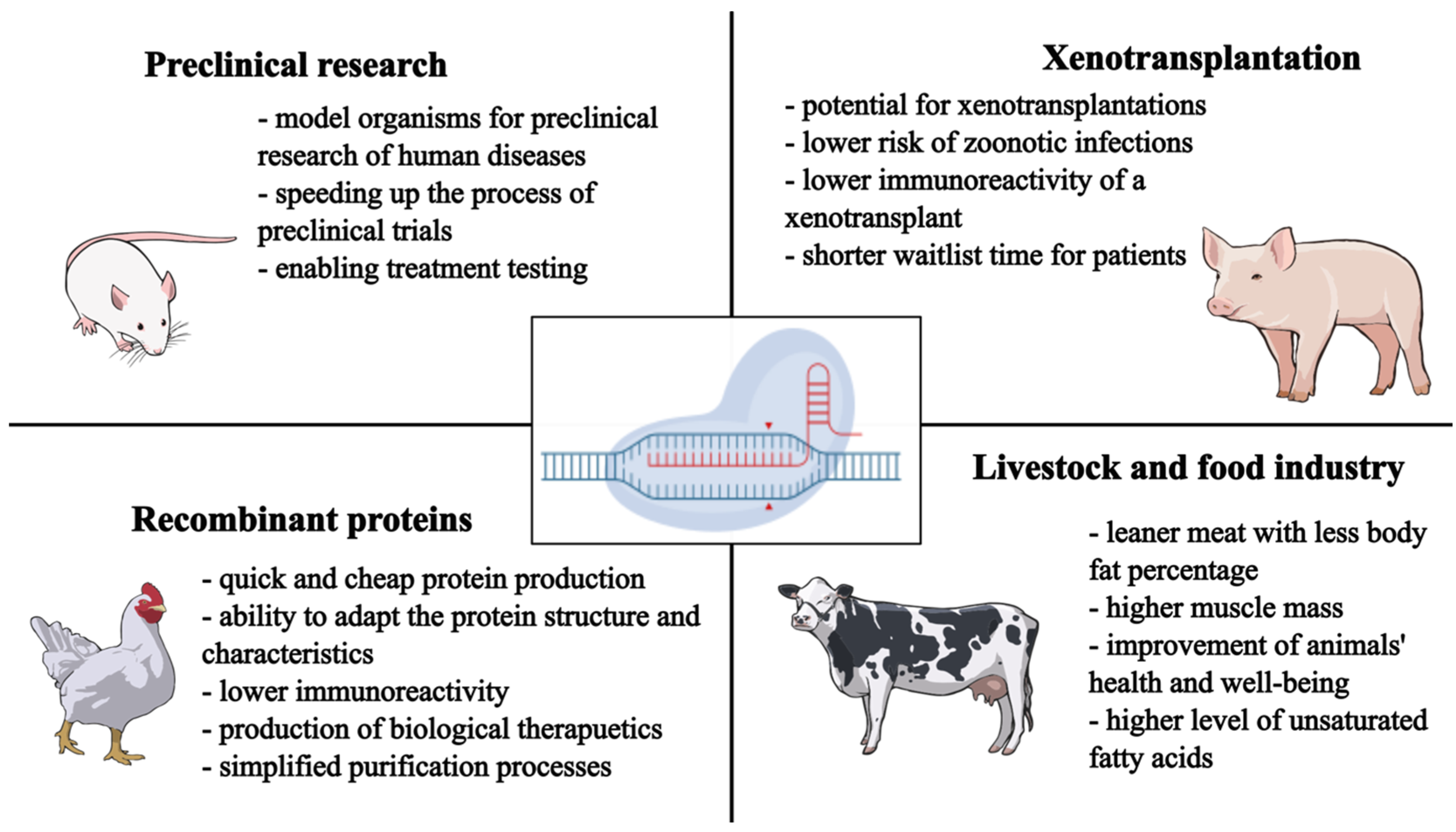 Preclinical research

- model organisms for preclinical research of human diseases
- speeding up the process of preclinical trials
- enabling treatment testing

Xenotransplantation

- potential for xenotransplantations
- lower risk of zoonotic infections
- lower immunoreactivity of a xenotransplant
- shorter waitlist time for patients

Recombinant proteins

- quick and cheap protein production
- ability to adapt the protein structure and characteristics
- lower immunoreactivity
- production of biological therapeutics
- simplified purification processes

Livestock and food industry

- leaner meat with less body fat percentage
- higher muscle mass
- improvement of animals' health and well-being
- higher level of unsaturated fatty acids